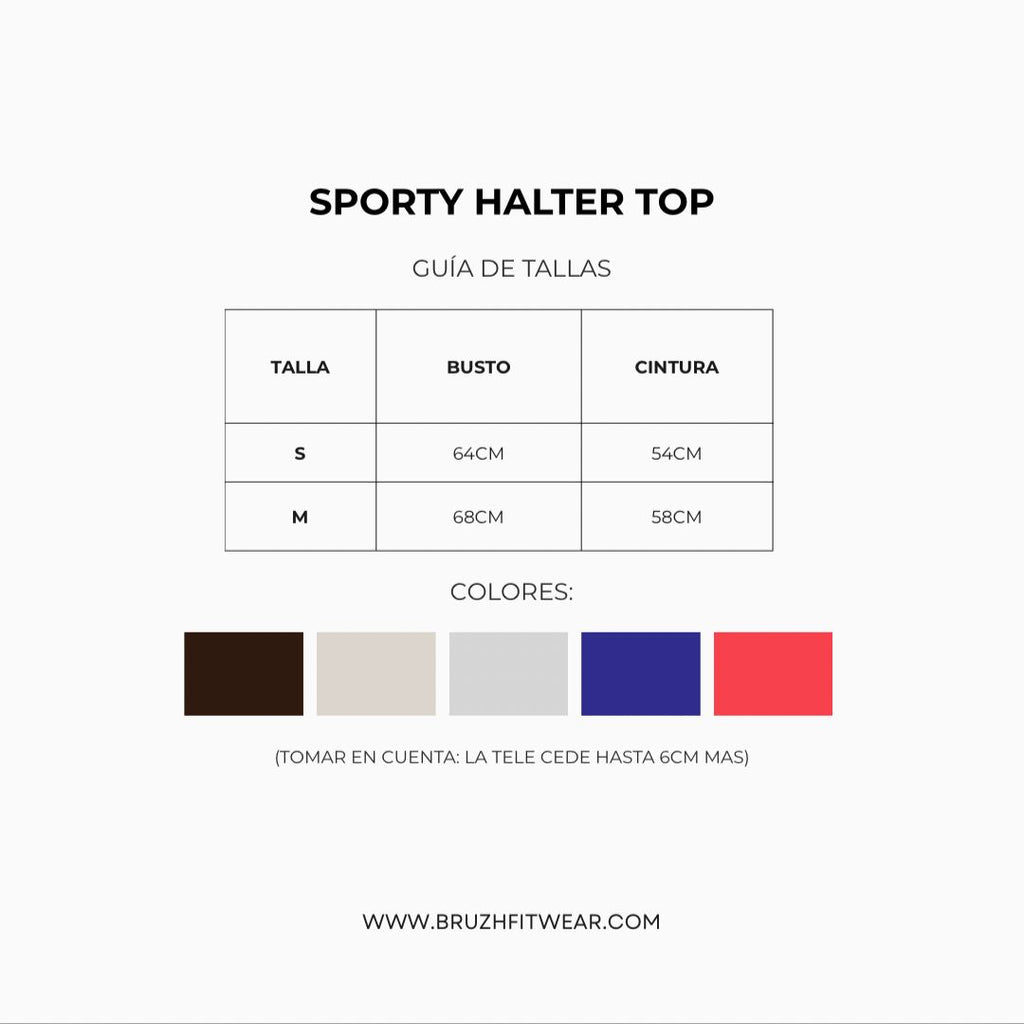 SPORTY HALTER TOP

GUÍA DE TALLAS

| TALLA | BUSTO | CINTURA |
|---|---|---|
| S | 64CM | 54CM |
| M | 68CM | 58CM |

COLORES:

(TOMAR EN CUENTA: LA TELE CEDE HASTA 6CM MAS)

WWW.BRUZHFITWEAR.COM